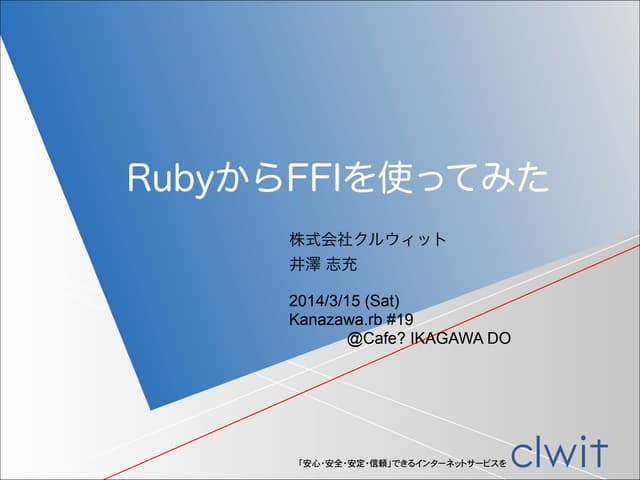 RubyからFFIを使ってみた

株式会社クルウィット
井澤 志充

2014/3/15 (Sat)
Kanazawa.rb #19
@Cafe? IKAGAWA DO

「安心・安全・安定・信頼」できるインターネットサービスを clwit